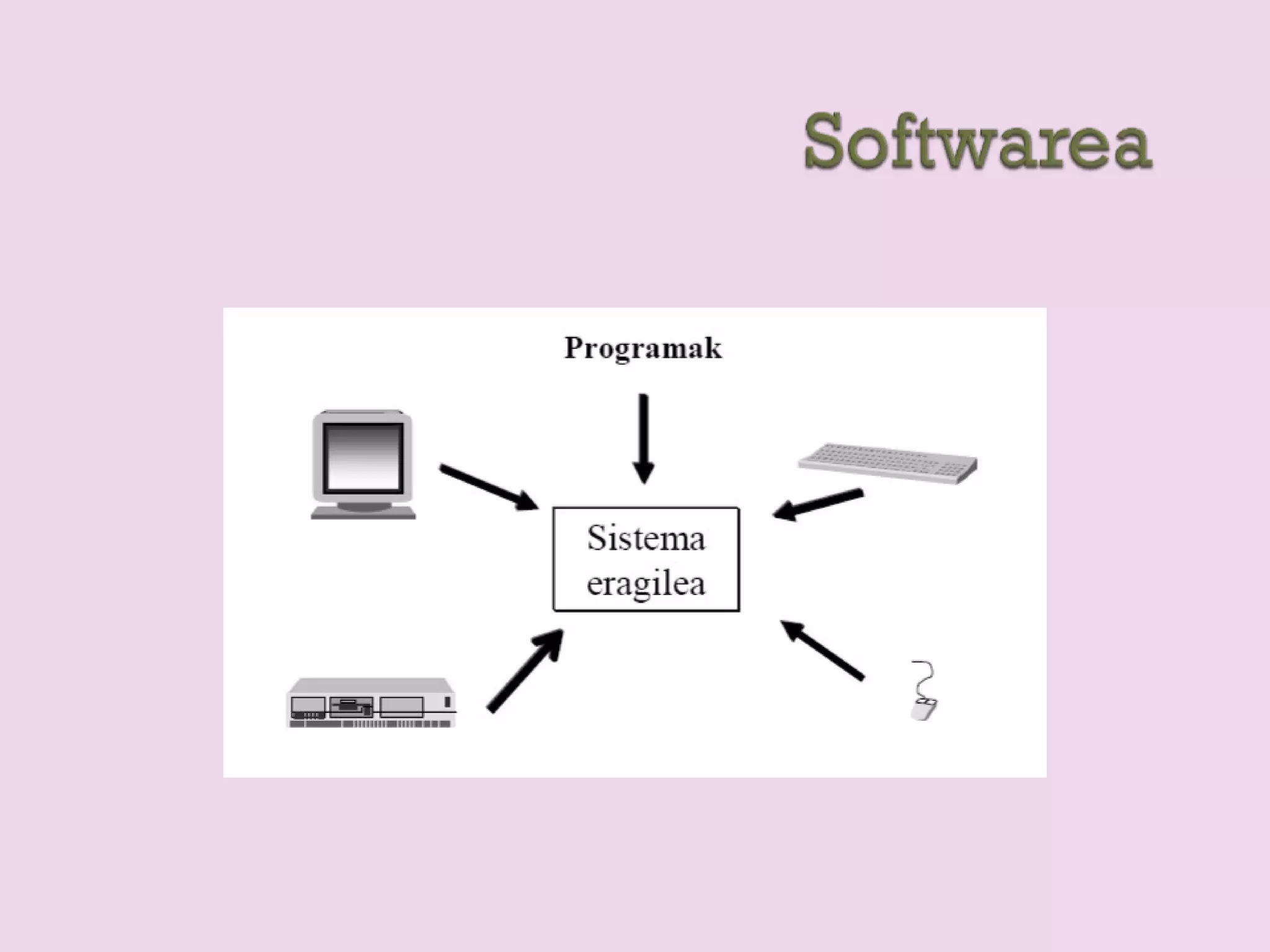 Softwarea

Programak

Sistema eragilea